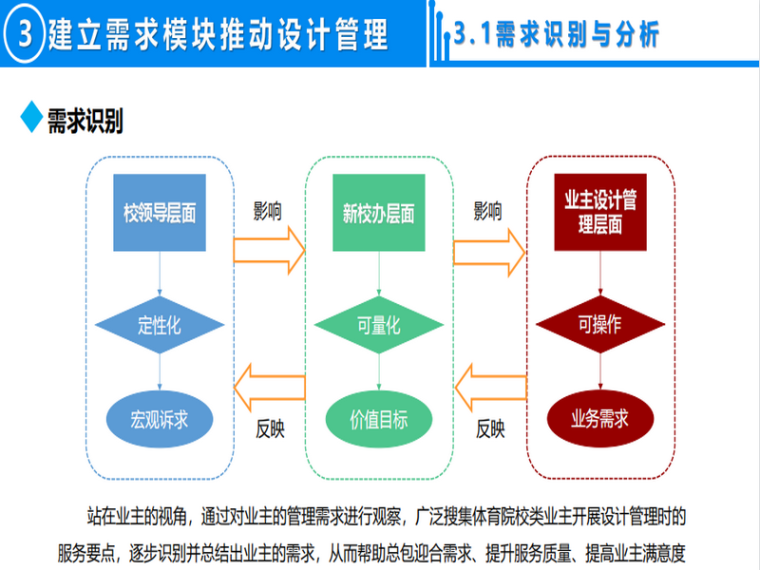 3 建立需求模块推动设计管理

3.1需求识别与分析

需求识别

校领导层面

定性化

宏观诉求

影响

反映

新校办层面

可量化

价值目标

影响

反映

业主设计管理层面

可操作

业务需求

站在业主的视角，通过对业主的管理需求进行观察，广泛搜集体育院校类业主开展设计管理时的服务要点，逐步识别并总结出业主的需求，从而帮助总包迎合需求、提升服务质量、提高业主满意度